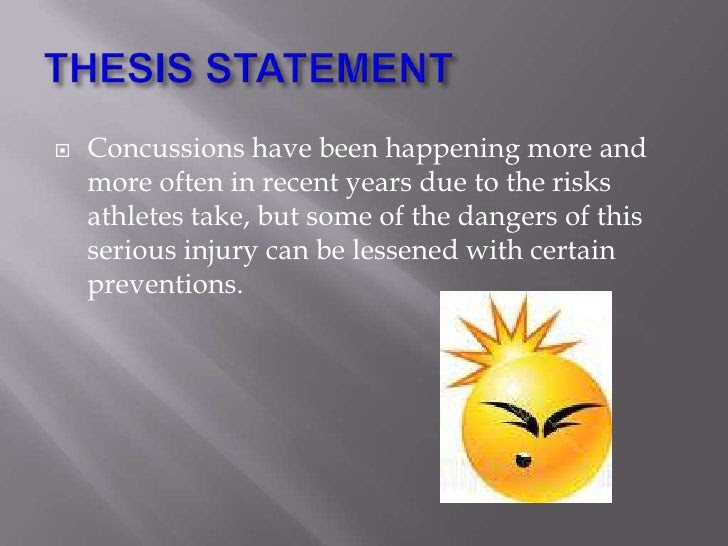 THESIS STATEMENT

Concussions have been happening more and more often in recent years due to the risks athletes take, but some of the dangers of this serious injury can be lessened with certain preventions.